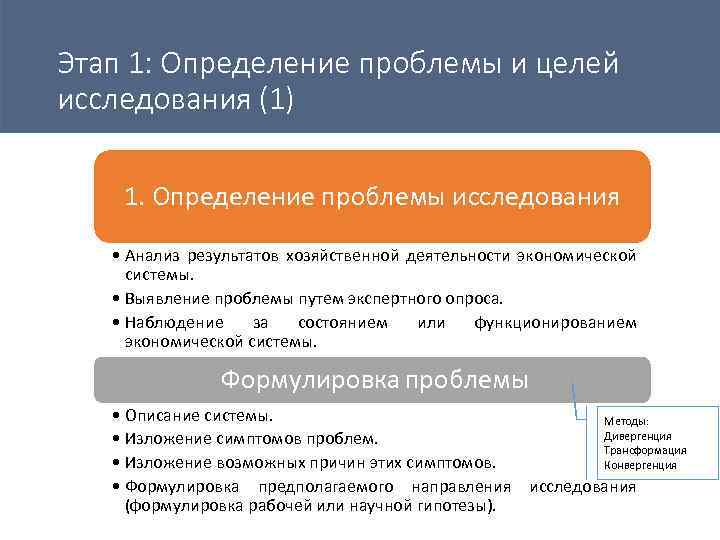 Этап 1: Определение проблемы и целей исследования (1)

1. Определение проблемы исследования

• Анализ результатов хозяйственной деятельности экономической системы.
• Выявление проблемы путем экспертного опроса.
• Наблюдение за состоянием или функционированием экономической системы.

Формулировка проблемы

• Описание системы.
• Изложение симптомов проблем.
• Изложение возможных причин этих симптомов.
• Формулировка предполагаемого направления исследования (формулировка рабочей или научной гипотезы).

Методы:
Дивергенция
Трансформация
Конвергенция